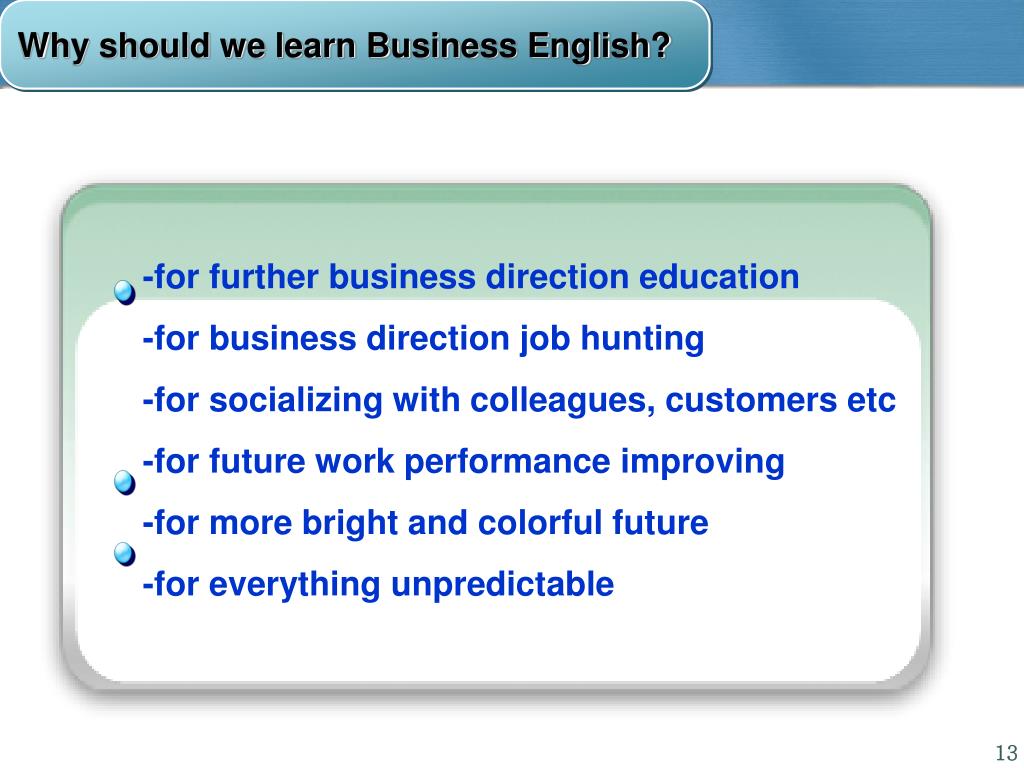 Why should we learn Business English?

-for further business direction education

-for business direction job hunting

-for socializing with colleagues, customers etc

-for future work performance improving

-for more bright and colorful future

-for everything unpredictable

13